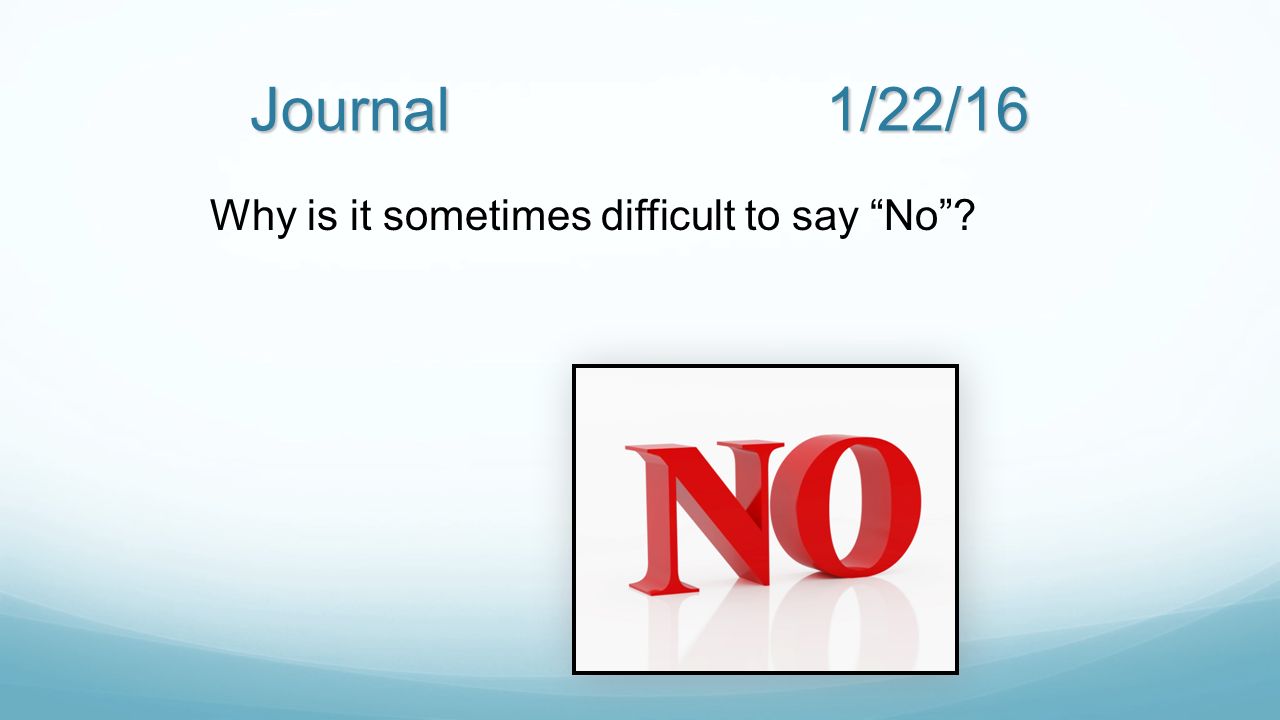 Journal 1/22/16

Why is it sometimes difficult to say “No”?

NO